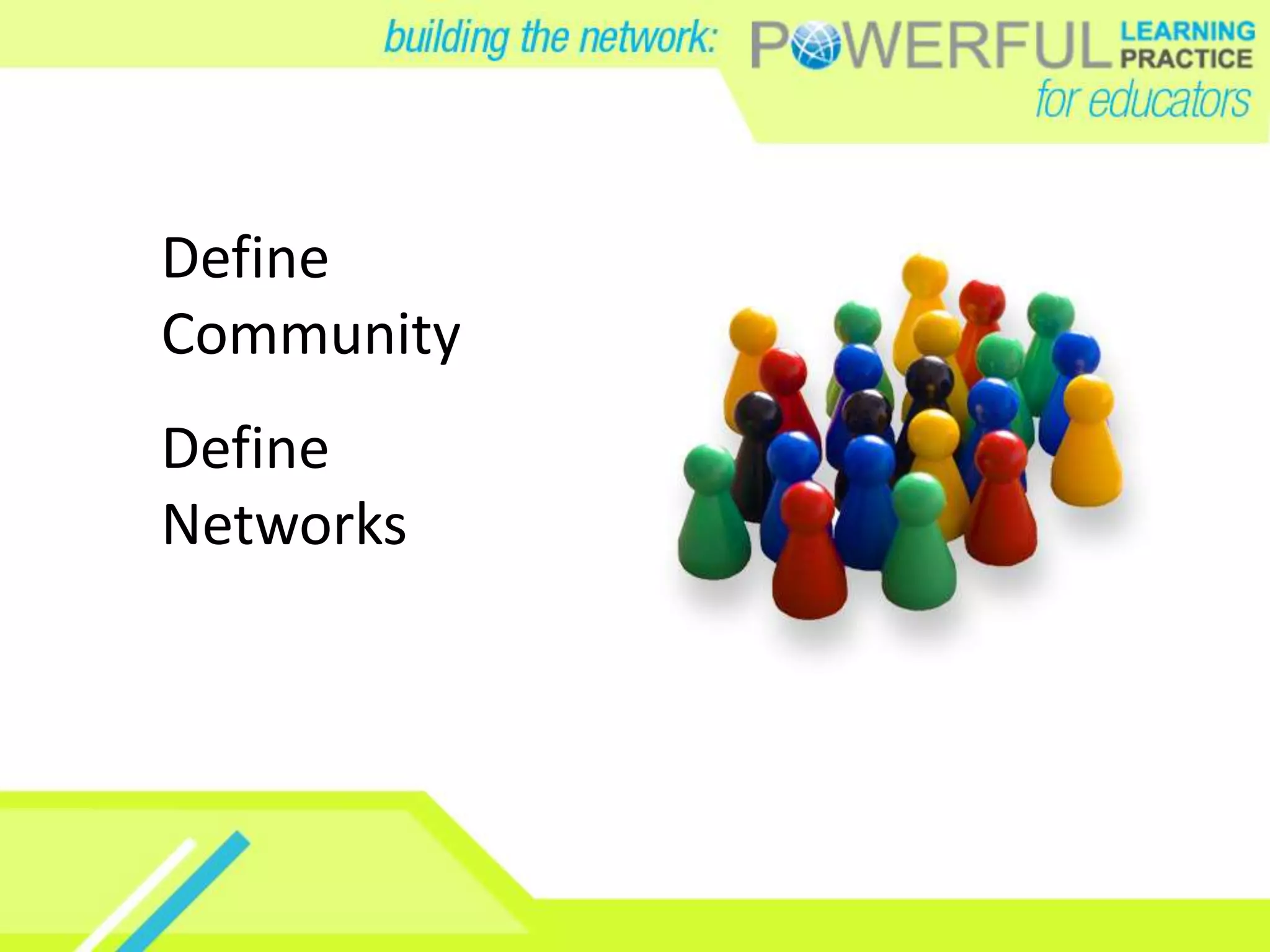 building the network: POWERFUL LEARNING PRACTICE for educators

Define Community

Define Networks